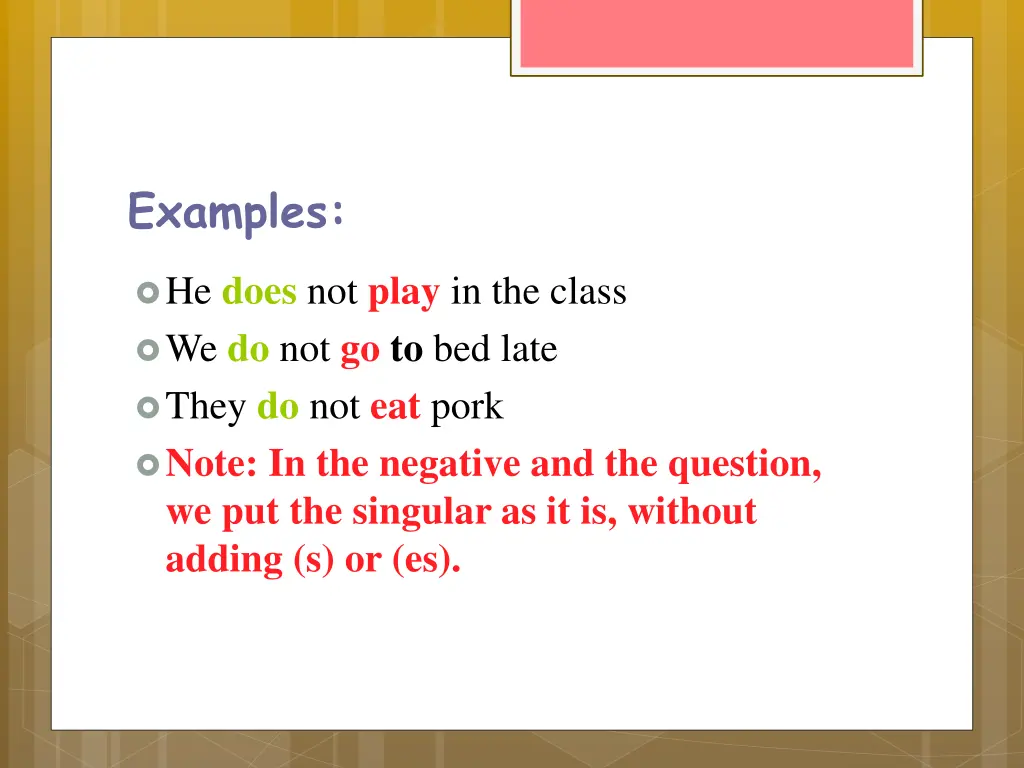 Examples:

He does not play in the class
We do not go to bed late
They do not eat pork
Note: In the negative and the question, we put the singular as it is, without adding (s) or (es).